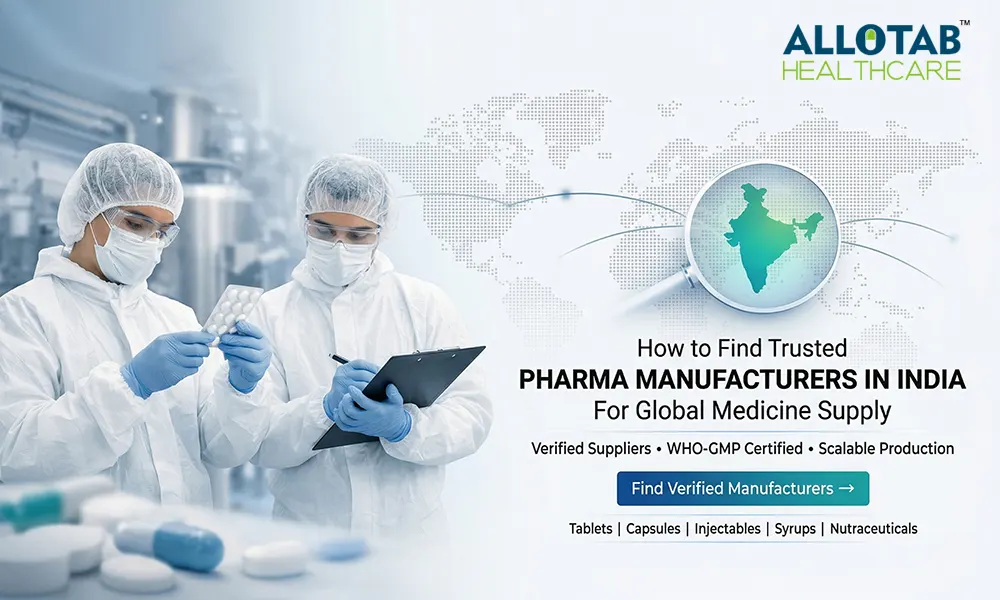 ALLOTAB™
HEALTHCARE

How to Find Trusted
PHARMA MANUFACTURERS IN INDIA
For Global Medicine Supply

Verified Suppliers • WHO-GMP Certified • Scalable Production

Find Verified Manufacturers →

Tablets | Capsules | Injectables | Syrups | Nutraceuticals